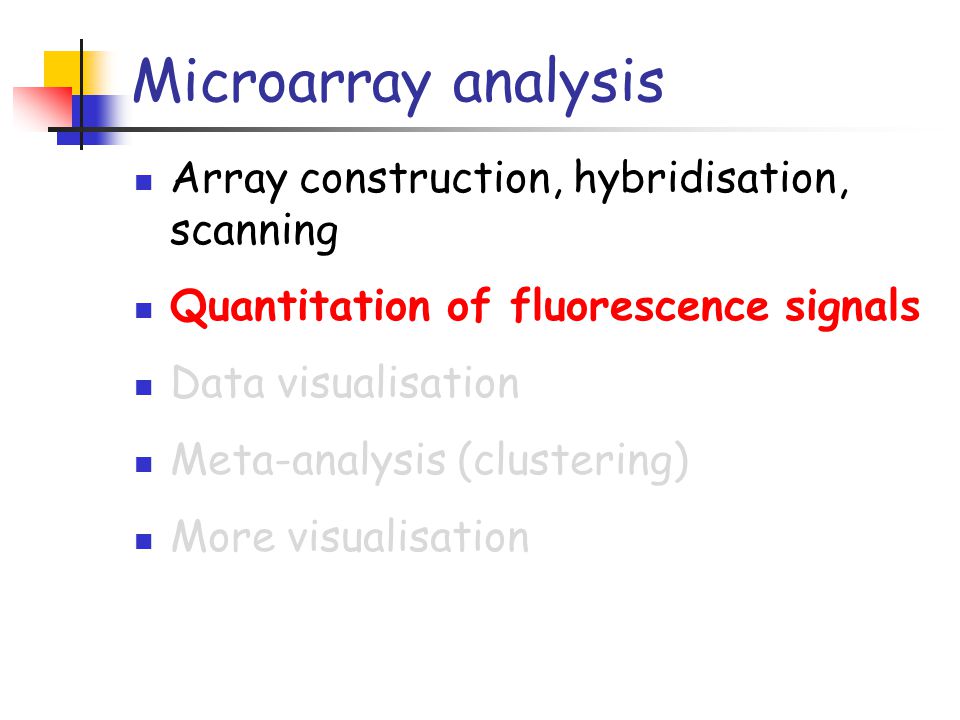 Microarray analysis

Array construction, hybridisation, scanning

Quantitation of fluorescence signals

Data visualisation

Meta-analysis (clustering)

More visualisation